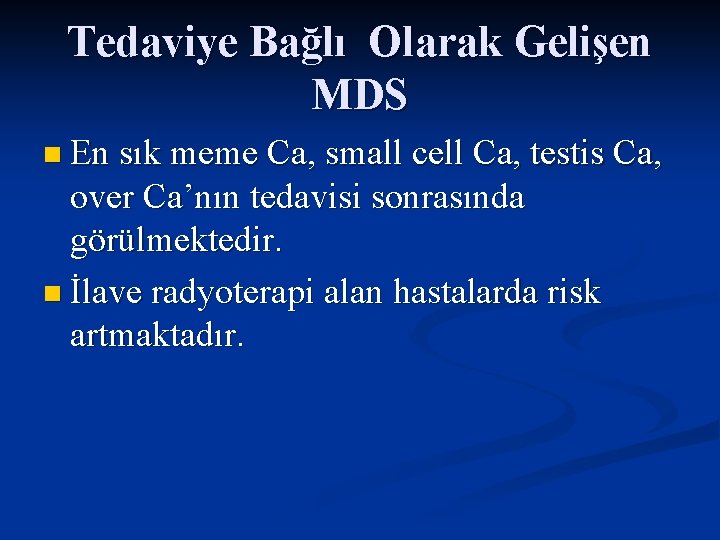 Tedaviye Bağlı Olarak Gelişen MDS

- En sık meme Ca, small cell Ca, testis Ca, over Ca’nın tedavisi sonrasında görülmektedir.
- İlave radyoterapi alan hastalarda risk artmaktadır.